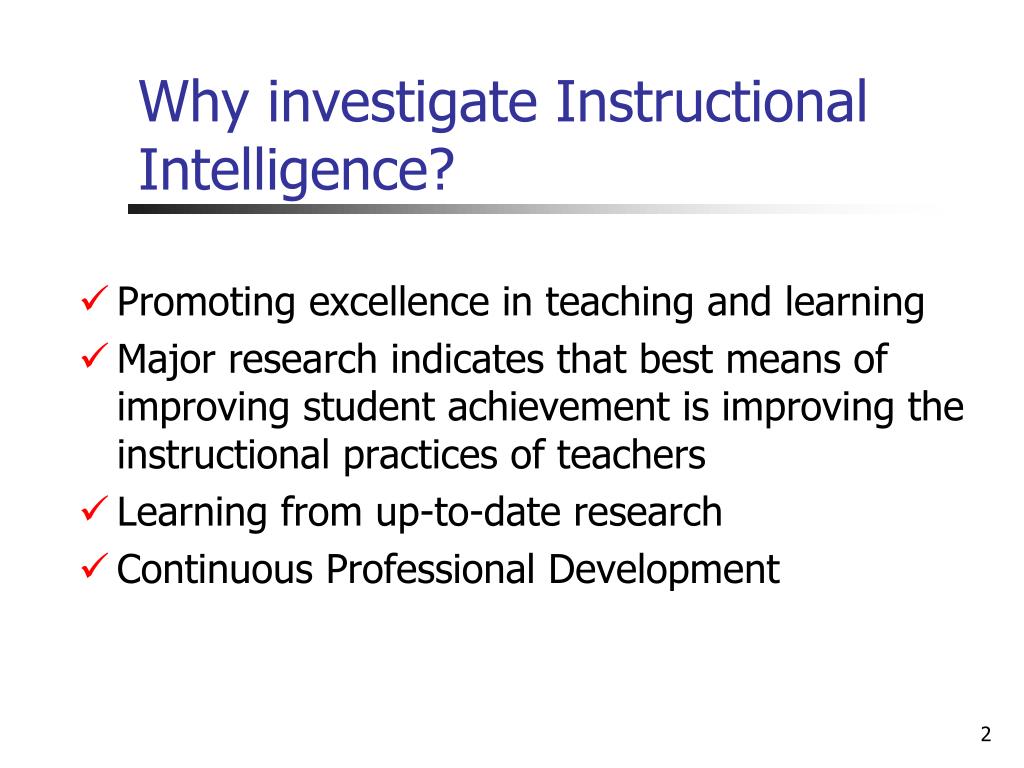 Why investigate Instructional Intelligence?

✓ Promoting excellence in teaching and learning
✓ Major research indicates that best means of improving student achievement is improving the instructional practices of teachers
✓ Learning from up-to-date research
✓ Continuous Professional Development

2